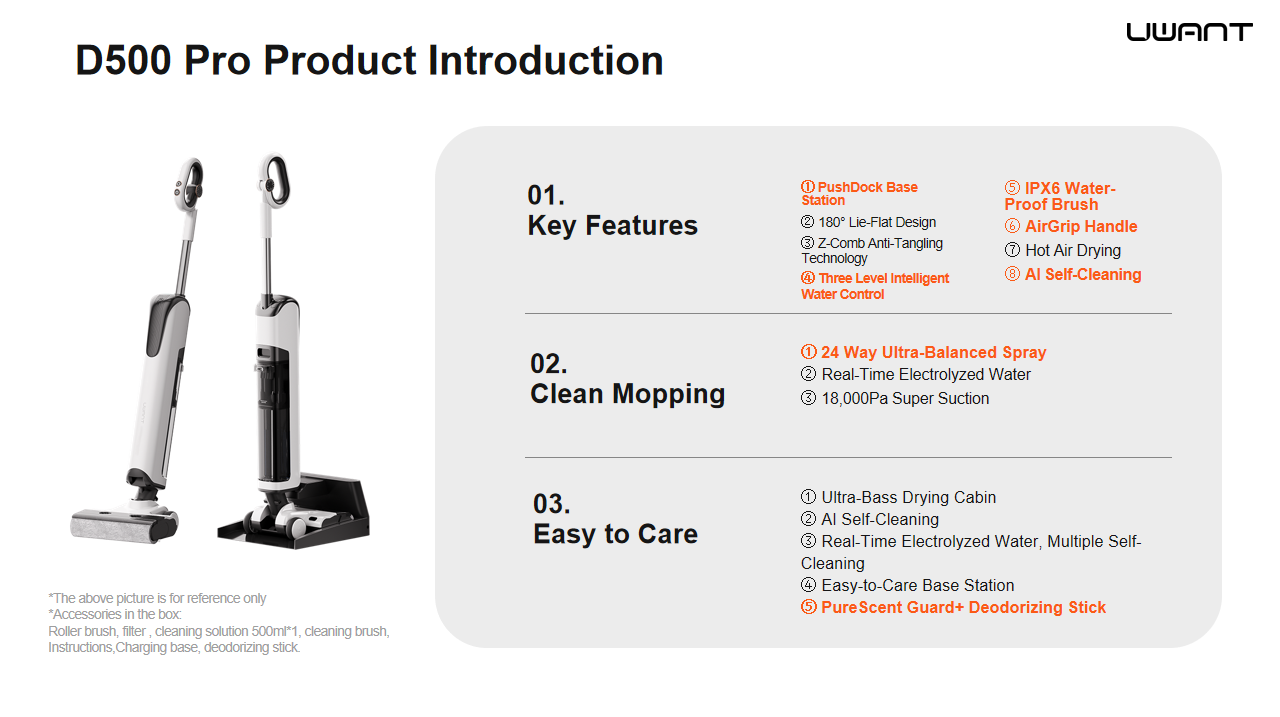 UWANT

D500 Pro Product Introduction

*The above picture is for reference only
*Accessories in the box:
Roller brush, filter , cleaning solution 500ml*1, cleaning brush, Instructions,Charging base, deodorizing stick.

01.
Key Features

① PushDock Base Station
② 180° Lie-Flat Design
③ Z-Comb Anti-Tangling Technology
④ Three Level Intelligent Water Control

⑤ IPX6 Water-Proof Brush
⑥ AirGrip Handle
⑦ Hot Air Drying
⑧ AI Self-Cleaning

02.
Clean Mopping

① 24 Way Ultra-Balanced Spray
② Real-Time Electrolyzed Water
③ 18,000Pa Super Suction

03.
Easy to Care

① Ultra-Bass Drying Cabin
② AI Self-Cleaning
③ Real-Time Electrolyzed Water, Multiple Self-Cleaning
④ Easy-to-Care Base Station
⑤ PureScent Guard+ Deodorizing Stick